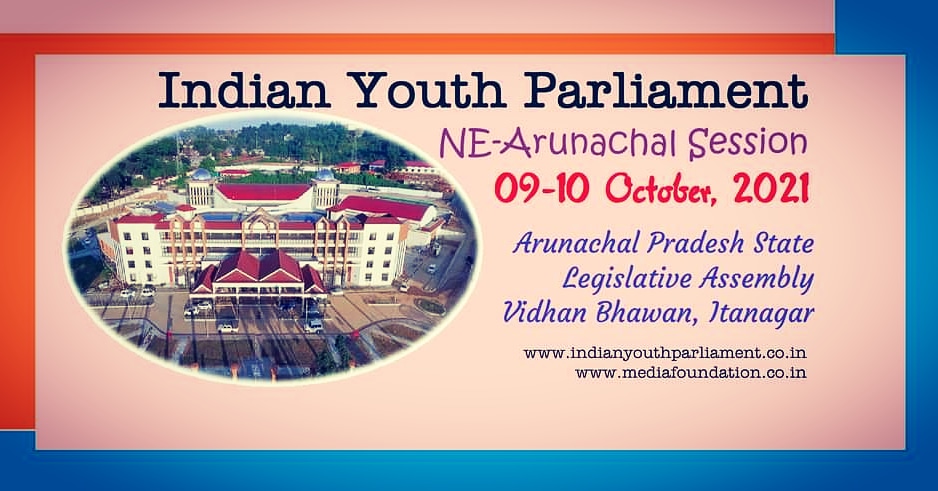 Indian Youth Parliament

NE-Arunachal Session

09-10 October, 2021

Arunachal Pradesh State Legislative Assembly Vidhan Bhawan, Itanagar

www.indianyouthparliament.co.in
www.mediafoundation.co.in